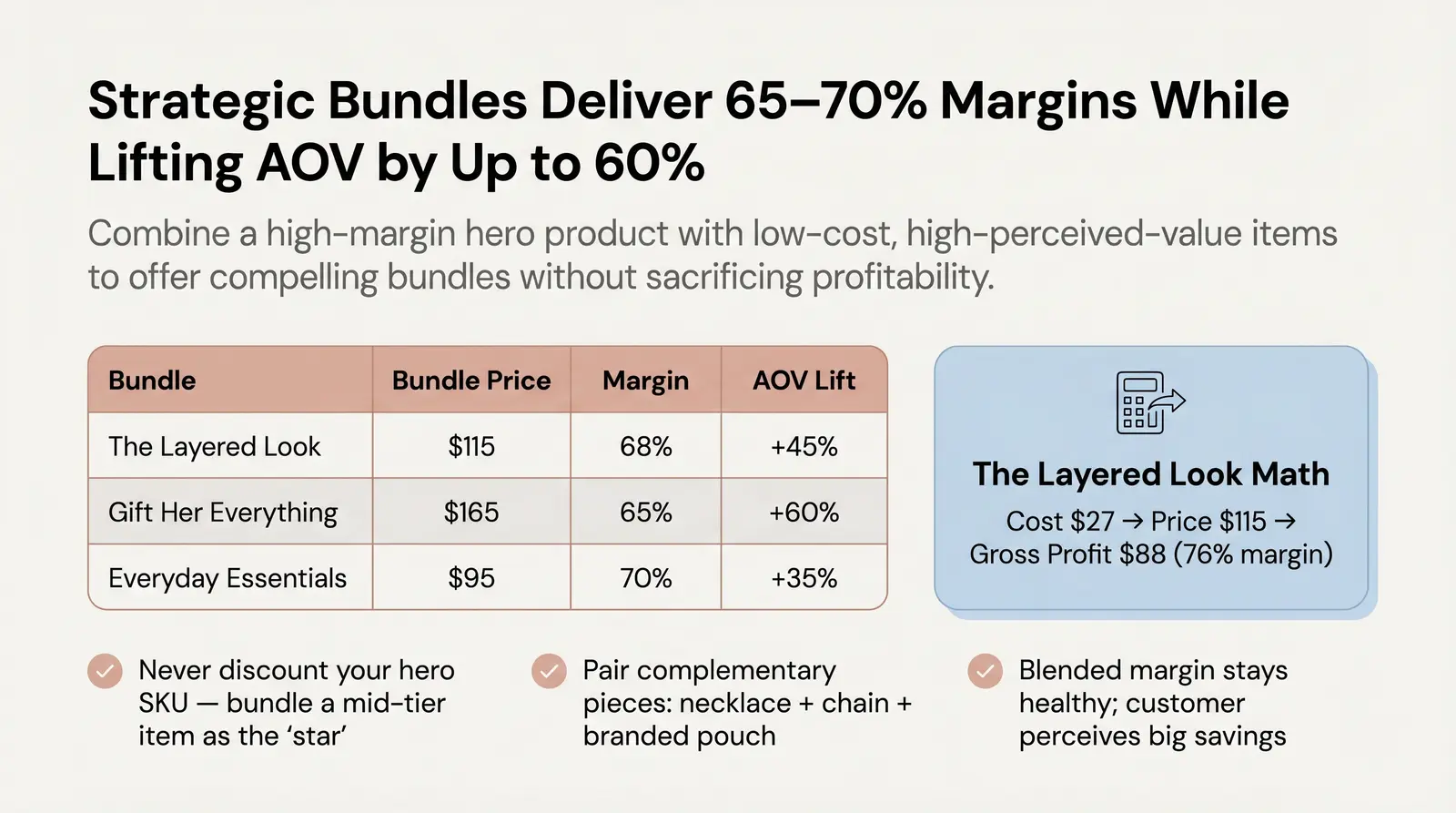 Strategic Bundles Deliver 65–70% Margins While Lifting AOV by Up to 60%

Combine a high-margin hero product with low-cost, high-perceived-value items to offer compelling bundles without sacrificing profitability.

| Bundle | Bundle Price | Margin | AOV Lift |
|---|---|---|---|
| The Layered Look | $115 | 68% | +45% |
| Gift Her Everything | $165 | 65% | +60% |
| Everyday Essentials | $95 | 70% | +35% |

The Layered Look Math

Cost $27 → Price $115 → Gross Profit $88 (76% margin)

Never discount your hero SKU — bundle a mid-tier item as the ‘star’

Pair complementary pieces: necklace + chain + branded pouch

Blended margin stays healthy; customer perceives big savings